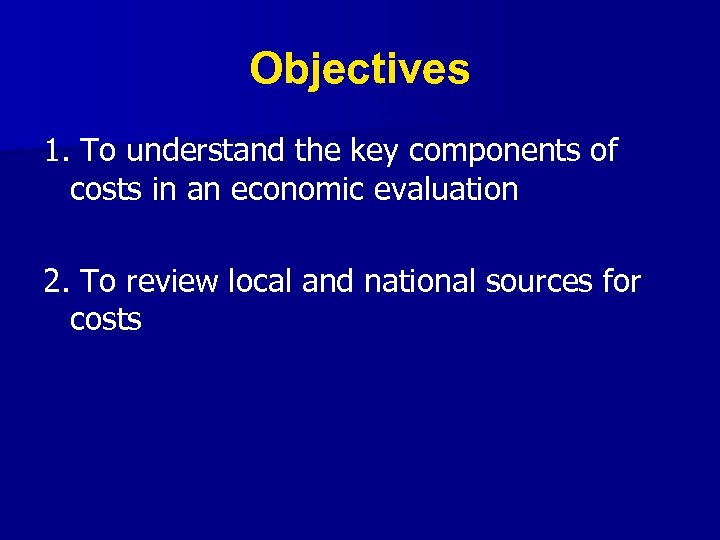 Objectives

1. To understand the key components of costs in an economic evaluation

2. To review local and national sources for costs